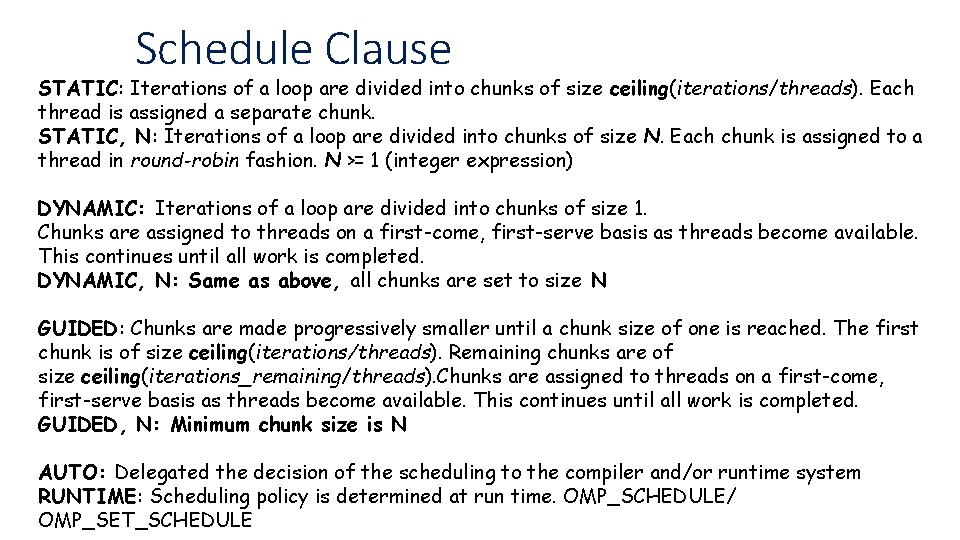 Schedule Clause

STATIC: Iterations of a loop are divided into chunks of size ceiling(iterations/threads). Each thread is assigned a separate chunk.
STATIC, N: Iterations of a loop are divided into chunks of size N. Each chunk is assigned to a thread in round-robin fashion. N >= 1 (integer expression)

DYNAMIC: Iterations of a loop are divided into chunks of size 1.
Chunks are assigned to threads on a first-come, first-serve basis as threads become available. This continues until all work is completed.
DYNAMIC, N: Same as above, all chunks are set to size N

GUIDED: Chunks are made progressively smaller until a chunk size of one is reached. The first chunk is of size ceiling(iterations/threads). Remaining chunks are of size ceiling(iterations_remaining/threads).Chunks are assigned to threads on a first-come, first-serve basis as threads become available. This continues until all work is completed.
GUIDED, N: Minimum chunk size is N

AUTO: Delegated the decision of the scheduling to the compiler and/or runtime system
RUNTIME: Scheduling policy is determined at run time. OMP_SCHEDULE/ OMP_SET_SCHEDULE